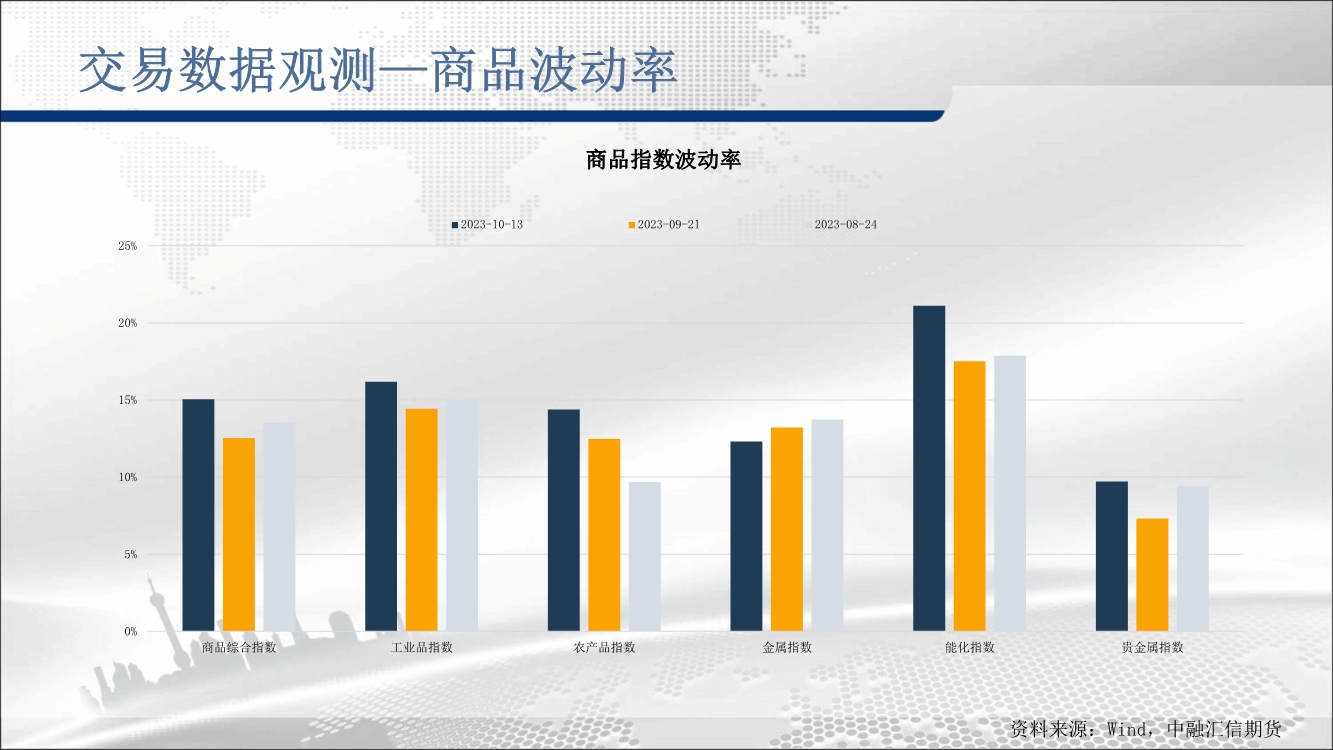 交易数据观测—商品波动率

商品指数波动率

2023-10-13 2023-09-21 2023-08-24

25%
20%
15%
10%
5%
0%

商品综合指数 工业品指数 农产品指数 金属指数 能化指数 贵金属指数

资料来源：Wind，中融汇信期货